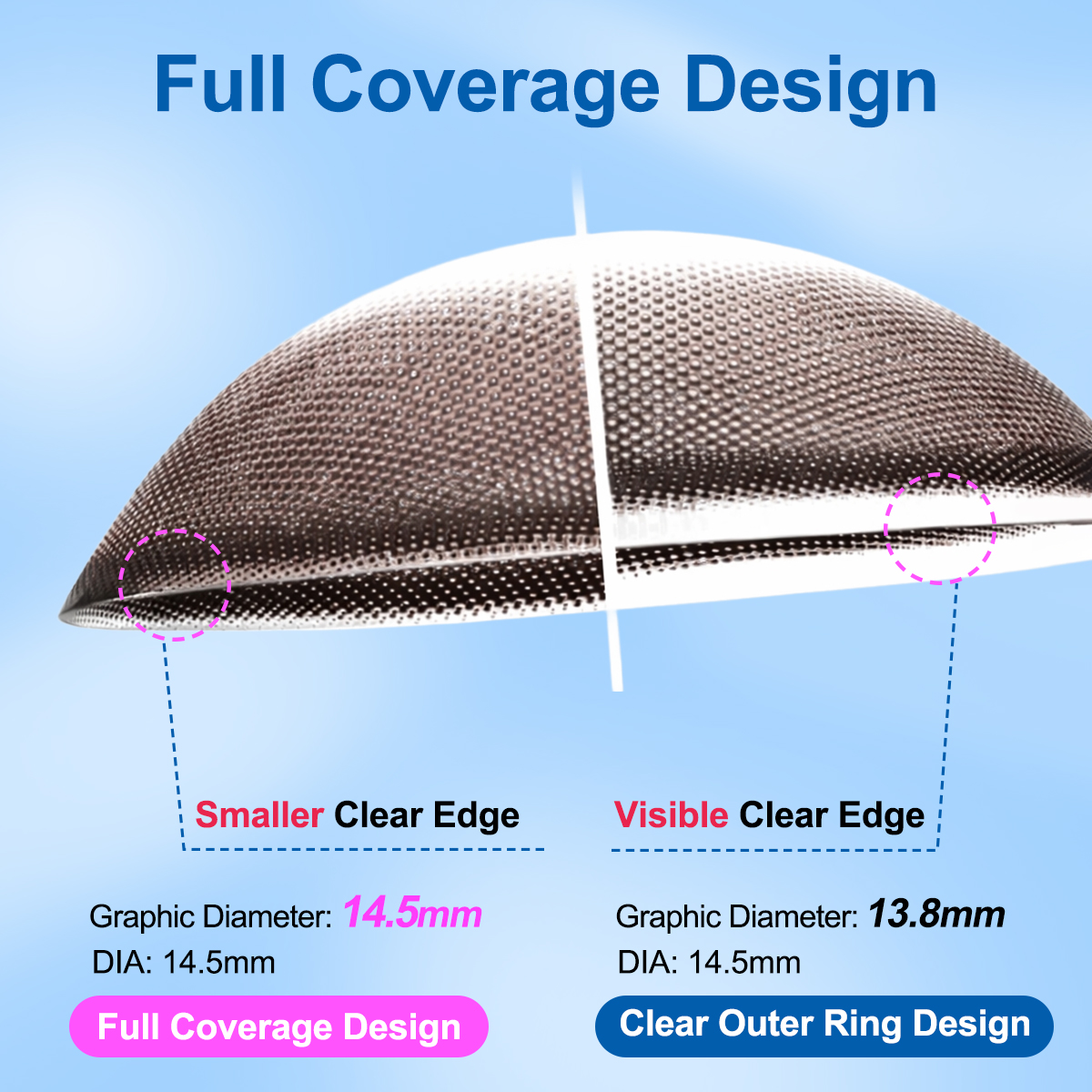 Full Coverage Design

Smaller Clear Edge

Graphic Diameter: 14.5mm

DIA: 14.5mm

Full Coverage Design

Visible Clear Edge

Graphic Diameter: 13.8mm

DIA: 14.5mm

Clear Outer Ring Design